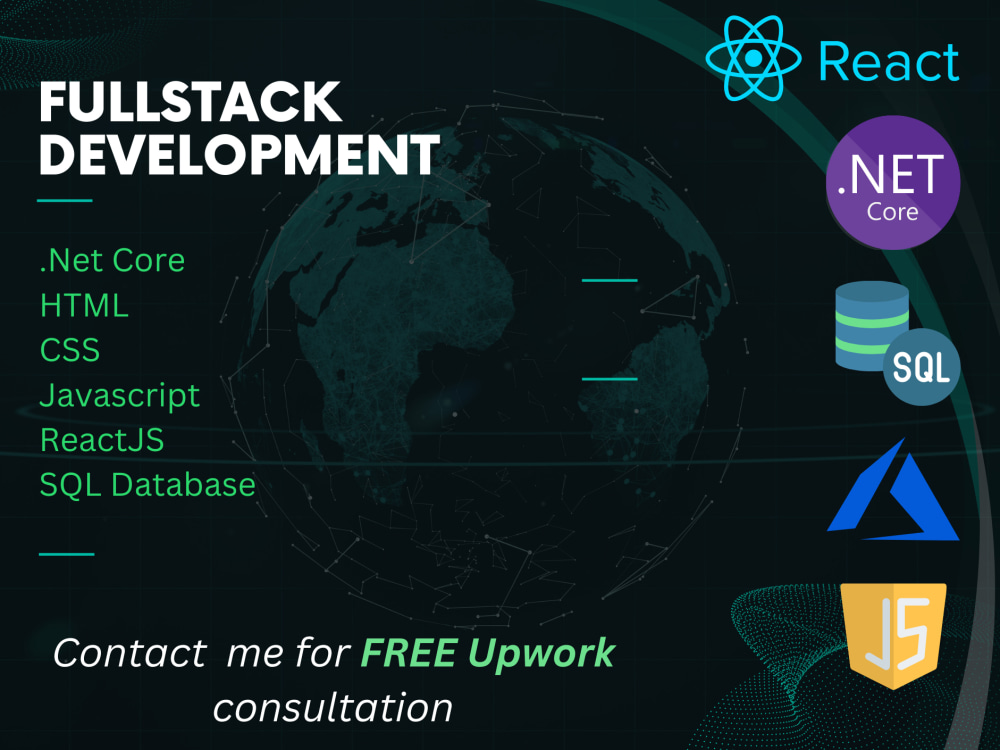 FULLSTACK DEVELOPMENT

.Net Core
HTML
CSS
Javascript
ReactJS
SQL Database

Contact me for FREE Upwork consultation

React

.NET Core

SQL

JS